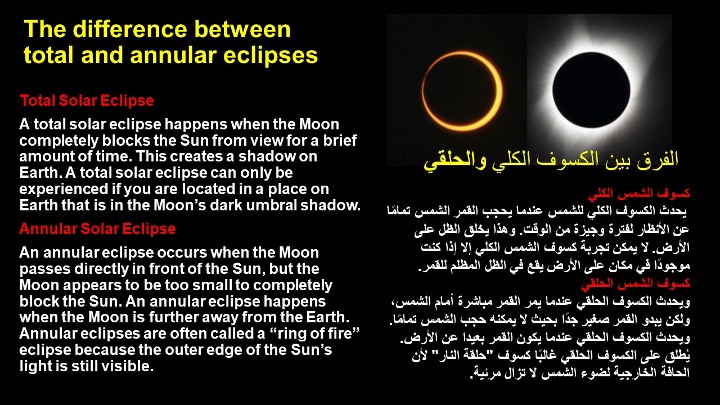 The difference between total and annular eclipses

Total Solar Eclipse

A total solar eclipse happens when the Moon completely blocks the Sun from view for a brief amount of time. This creates a shadow on Earth. A total solar eclipse can only be experienced if you are located in a place on Earth that is in the Moon's dark umbral shadow.

Annular Solar Eclipse

An annular eclipse occurs when the Moon passes directly in front of the Sun, but the Moon appears to be too small to completely block the Sun. An annular eclipse happens when the Moon is further away from the Earth. Annular eclipses are often called a "ring of fire" eclipse because the outer edge of the Sun's light is still visible.

الفرق بين الكسوف الكلي والحلقي

كسوف الشمس الكلي

يحدث الكسوف الكلي للشمس عندما يحجب القمر الشمس تمامًا عن الأنظار لفترة وجيزة من الوقت. وهذا يخلق الظل على الأرض. لا يمكن تجربة كسوف الشمس الكلي إلا إذا كنت موجودًا في مكان على الأرض يقع في الظل المظلم للقمر.

كسوف الشمس الحلقي

ويحدث الكسوف الحلقي عندما يمر القمر مباشرة أمام الشمس، ولكن يبدو القمر صغير جدًا بحيث لا يمكنه حجب الشمس تمامًا. ويحدث الكسوف الحلقي عندما يكون القمر بعيدا عن الأرض. يُطلق على الكسوف الحلقي غالبًا كسوف "حلقة النار" لأن الحافة الخارجية لضوء الشمس لا تزال مرئية.